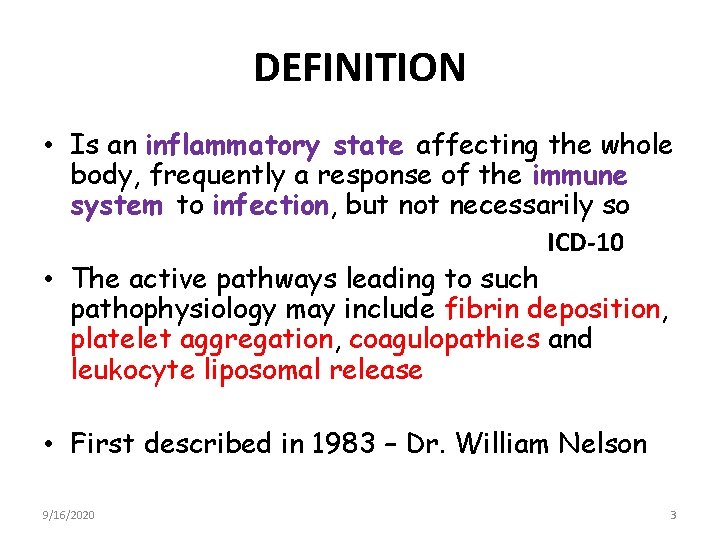 DEFINITION

• Is an inflammatory state affecting the whole body, frequently a response of the immune system to infection, but not necessarily so

ICD-10

• The active pathways leading to such pathophysiology may include fibrin deposition, platelet aggregation, coagulopathies and leukocyte liposomal release

• First described in 1983 – Dr. William Nelson

9/16/2020

3